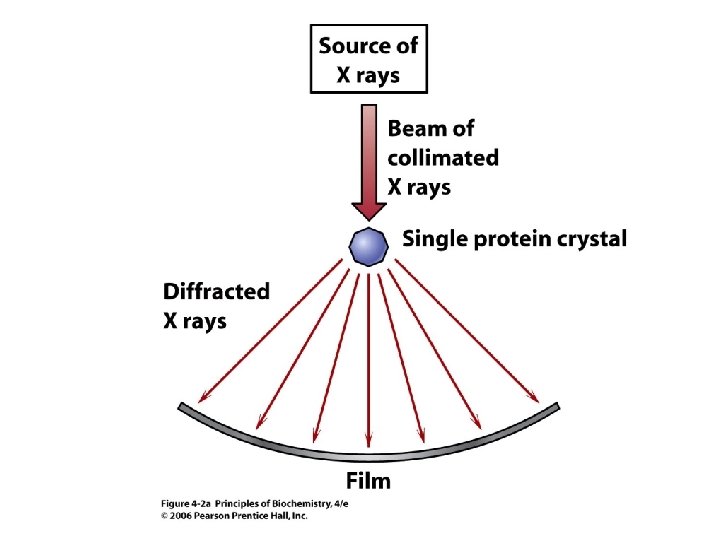 Source of X rays

Beam of collimated X rays

Single protein crystal

Diffracted X rays

Film

Figure 4-2a Principles of Biochemistry, 4/e
© 2006 Pearson Prentice Hall, Inc.